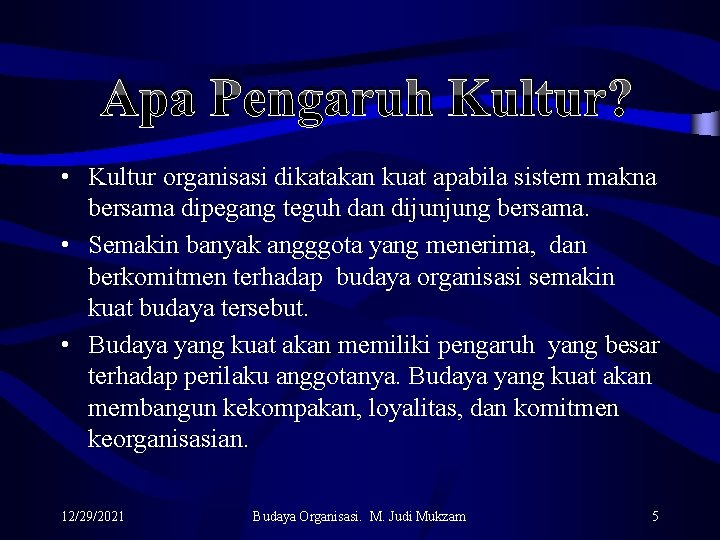 Apa Pengaruh Kultur?

• Kultur organisasi dikatakan kuat apabila sistem makna bersama dipegang teguh dan dijunjung bersama.

• Semakin banyak angggota yang menerima, dan berkomitmen terhadap budaya organisasi semakin kuat budaya tersebut.

• Budaya yang kuat akan memiliki pengaruh yang besar terhadap perilaku anggotanya. Budaya yang kuat akan membangun kekompakan, loyalitas, dan komitmen keorganisasian.

12/29/2021 Budaya Organisasi. M. Judi Mukzam 5